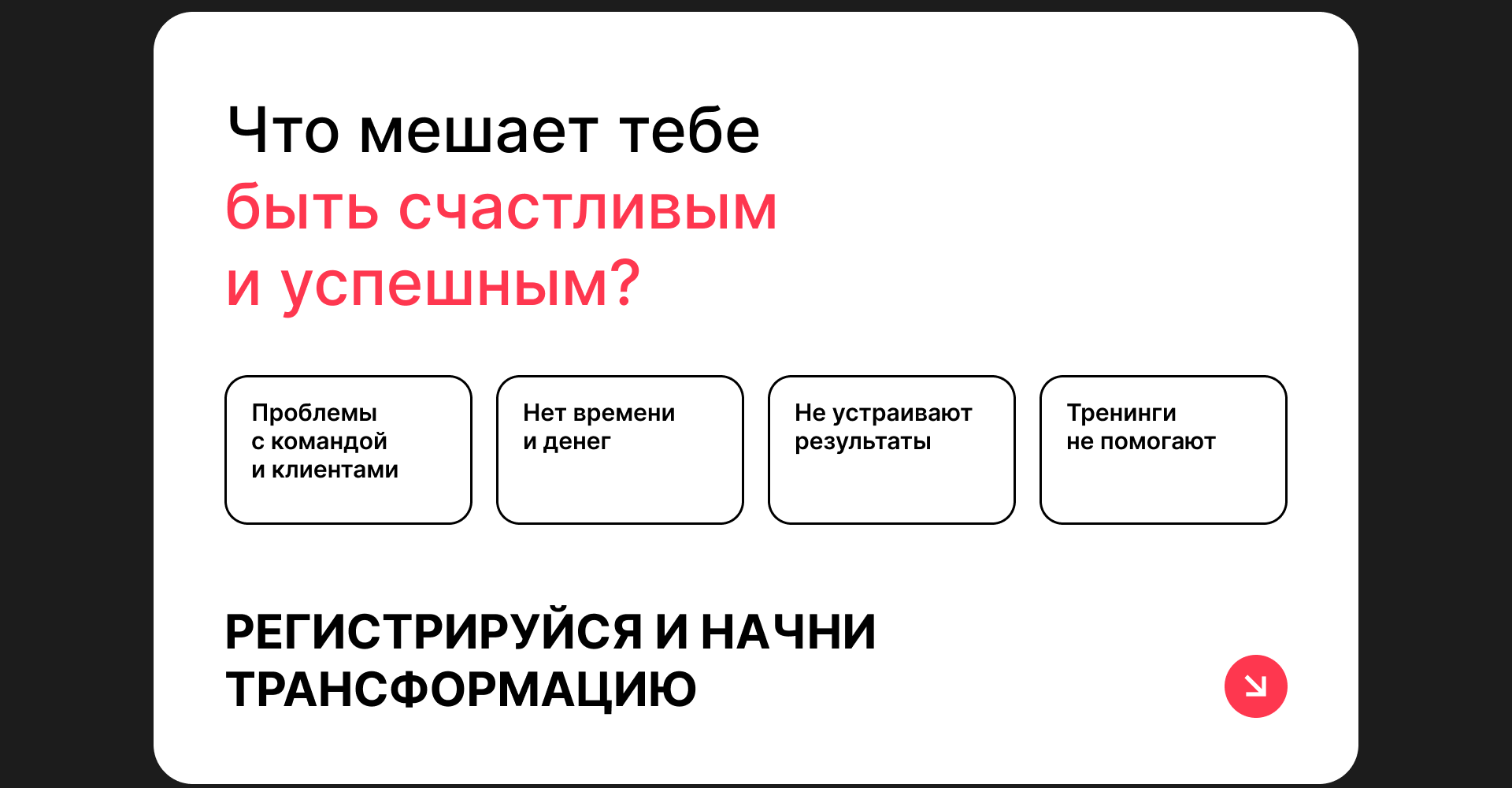 Что мешает тебе быть счастливым и успешным?

Проблемы с командой и клиентами

Нет времени и денег

Не устраивают результаты

Тренинги не помогают

РЕГИСТРИРУЙСЯ И НАЧНИ ТРАНСФОРМАЦИЮ